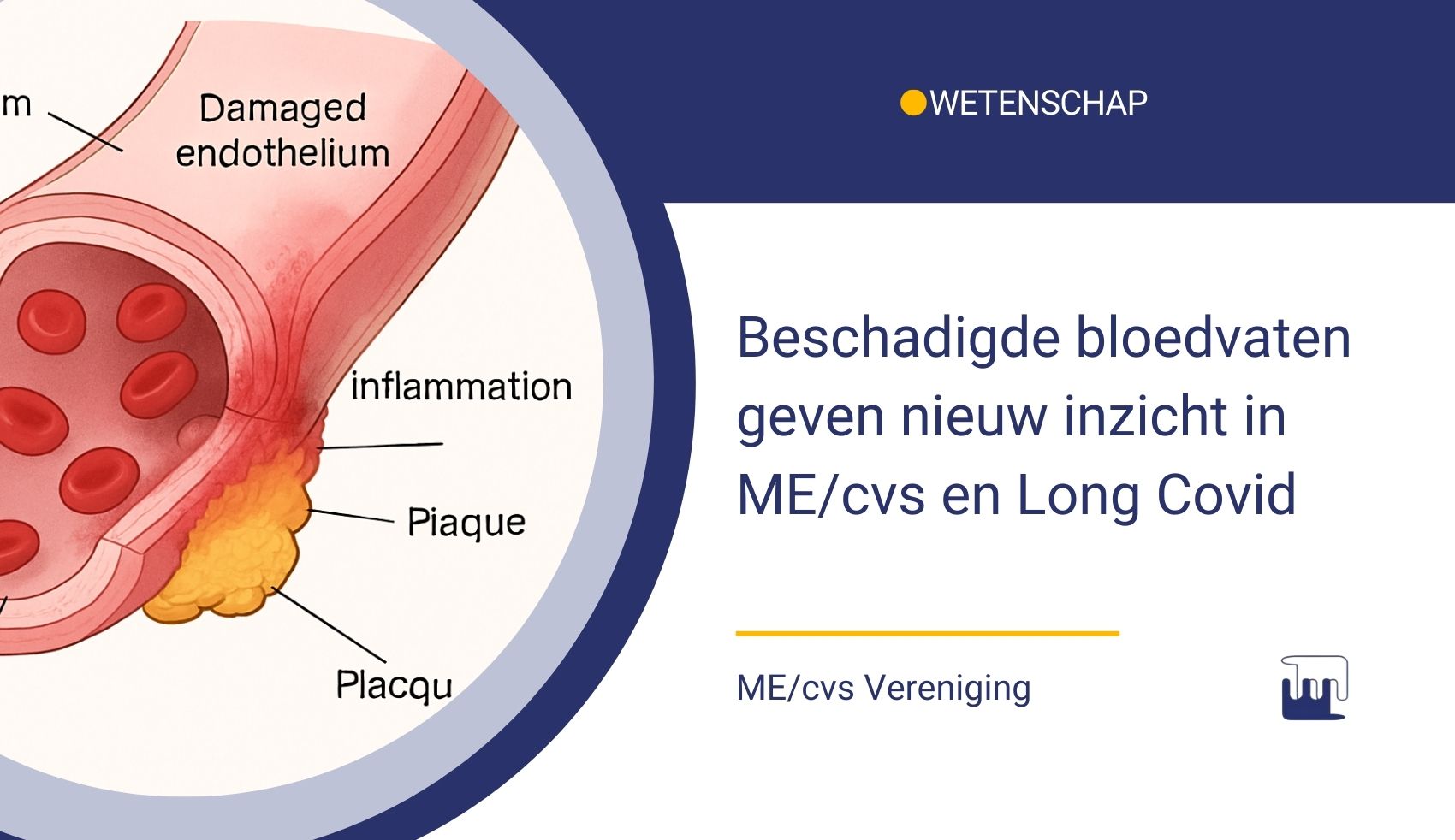 m

Damaged endothelium

inflammation

Piaque

Placqu

WETENSCHAP

Beschadigde bloedvaten geven nieuw inzicht in ME/cvs en Long Covid

ME/cvs Vereniging